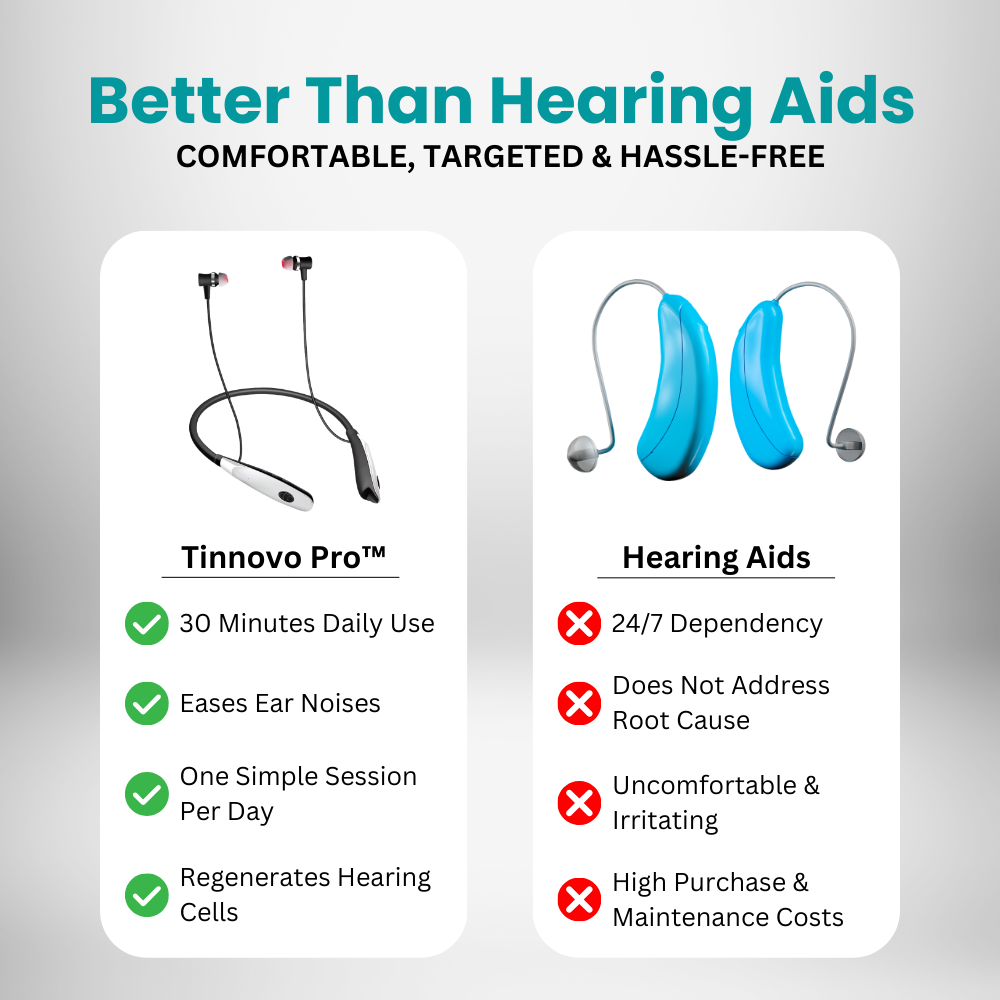 Better Than Hearing Aids
COMFORTABLE, TARGETED & HASSLE-FREE

Tinnovo Pro™

30 Minutes Daily Use

Eases Ear Noises

One Simple Session Per Day

Regenerates Hearing Cells

Hearing Aids

24/7 Dependency

Does Not Address Root Cause

Uncomfortable & Irritating

High Purchase & Maintenance Costs